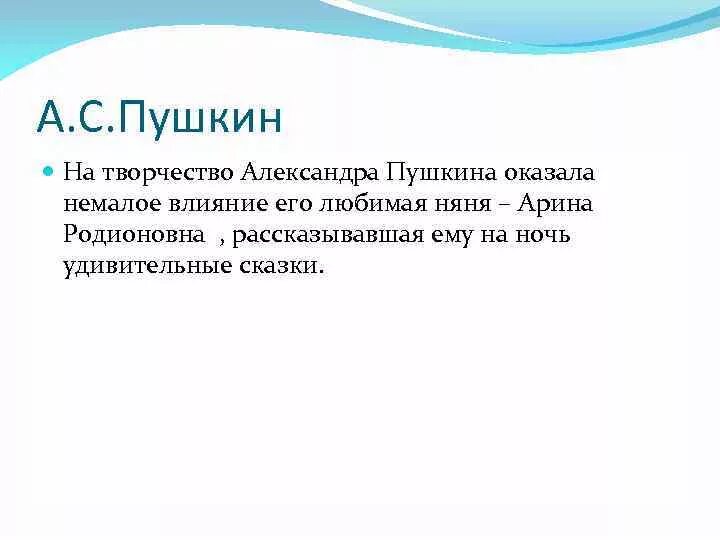 А.С.Пушкин

На творчество Александра Пушкина оказала немалое влияние его любимая няня – Арина Родионовна , рассказывавшая ему на ночь удивительные сказки.